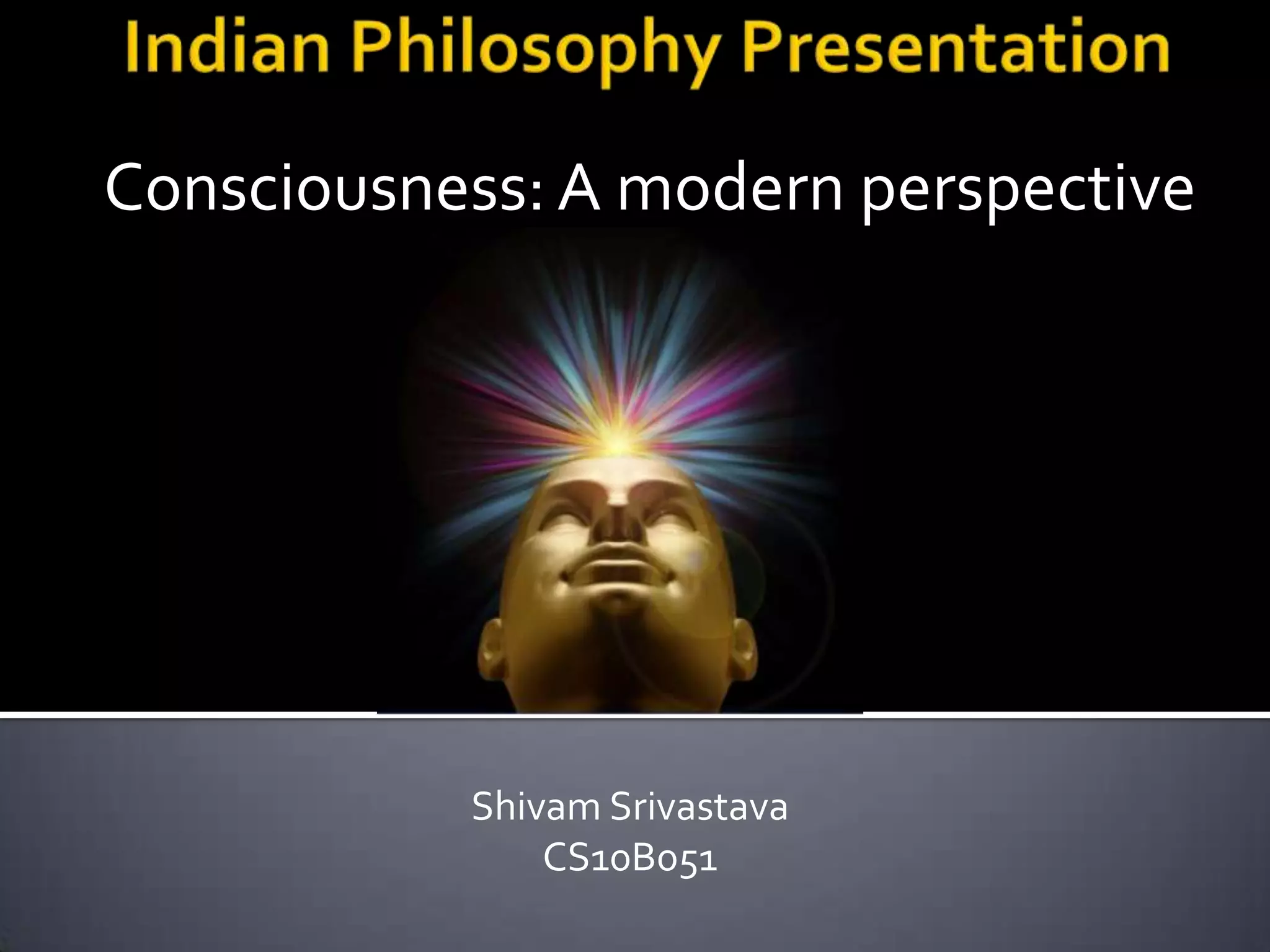 Indian Philosophy Presentation

Consciousness: A modern perspective

Shivam Srivastava
CS10B051